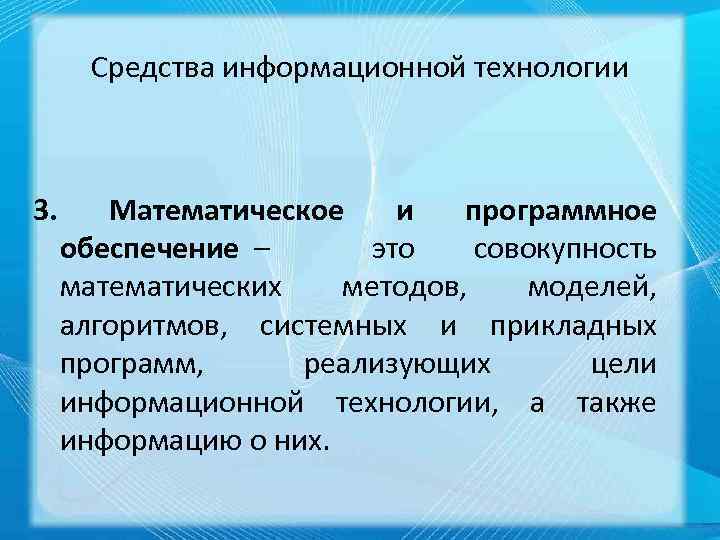 Средства информационной технологии

3. Математическое и программное обеспечение – это совокупность математических методов, моделей, алгоритмов, системных и прикладных программ, реализующих цели информационной технологии, а также информацию о них.